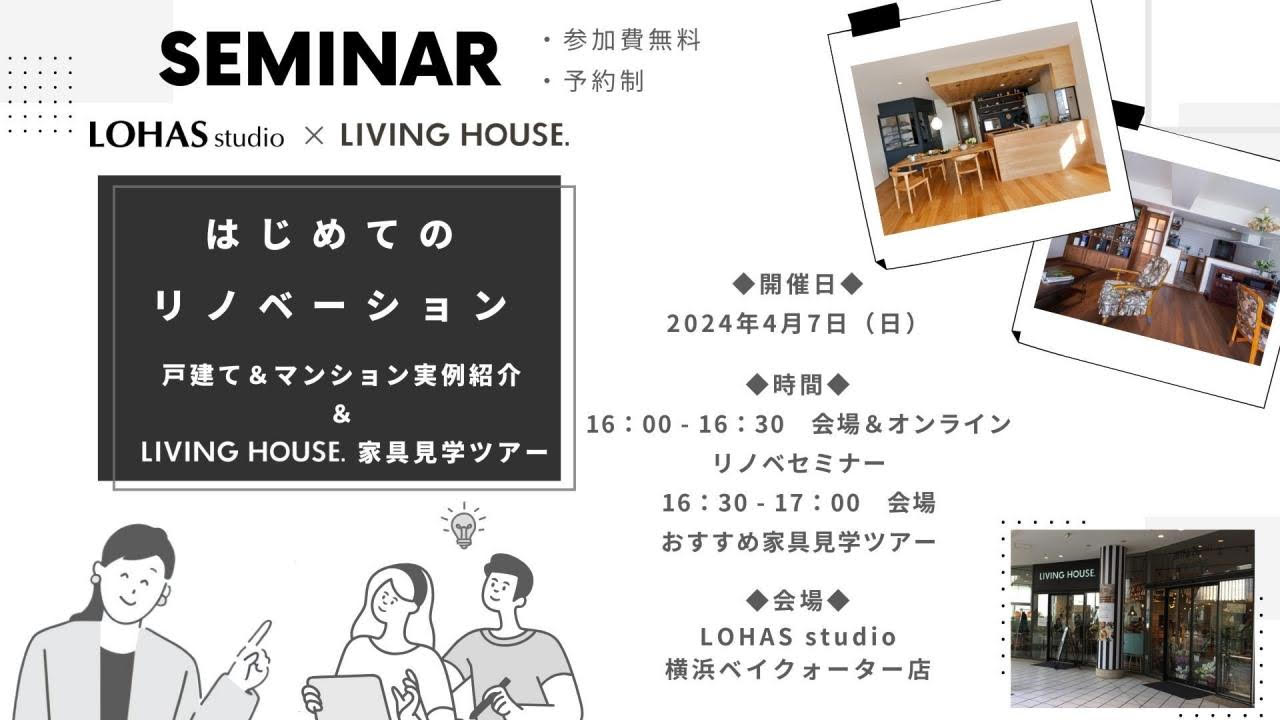 SEMINAR

・参加費無料
・予約制

LOHAS studio × LIVING HOUSE.

はじめての
リノベーション
戸建て＆マンション実例紹介
＆
LIVING HOUSE. 家具見学ツアー

◆開催日◆
2024年4月7日（日）

◆時間◆
16：00 - 16：30　会場＆オンライン
リノベセミナー
16：30 - 17：00　会場
おすすめ家具見学ツアー

◆会場◆
LOHAS studio
横浜ベイクォーター店

LIVING HOUSE